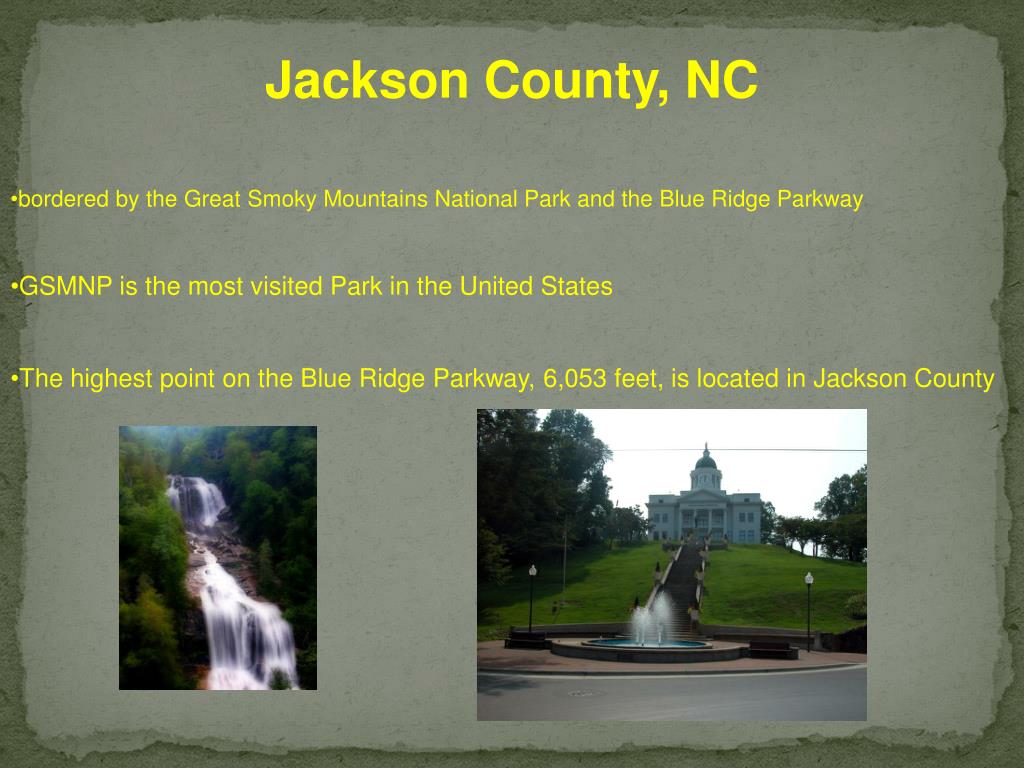 Jackson County, NC

•bordered by the Great Smoky Mountains National Park and the Blue Ridge Parkway

•GSMNP is the most visited Park in the United States

•The highest point on the Blue Ridge Parkway, 6,053 feet, is located in Jackson County